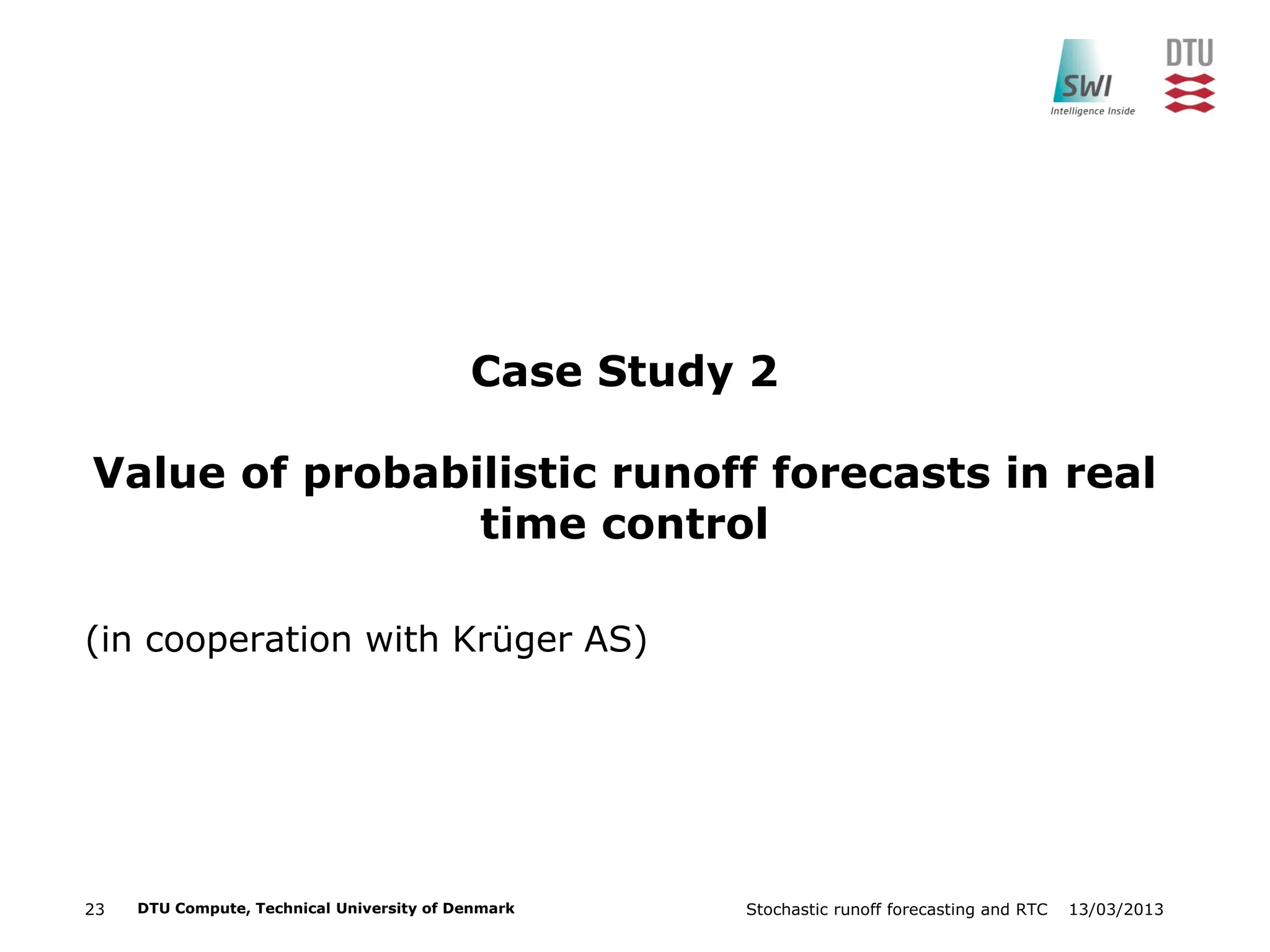 SWI
Intelligence Inside

DTU

Case Study 2

Value of probabilistic runoff forecasts in real time control

(in cooperation with Krüger AS)

23 DTU Compute, Technical University of Denmark

Stochastic runoff forecasting and RTC 13/03/2013